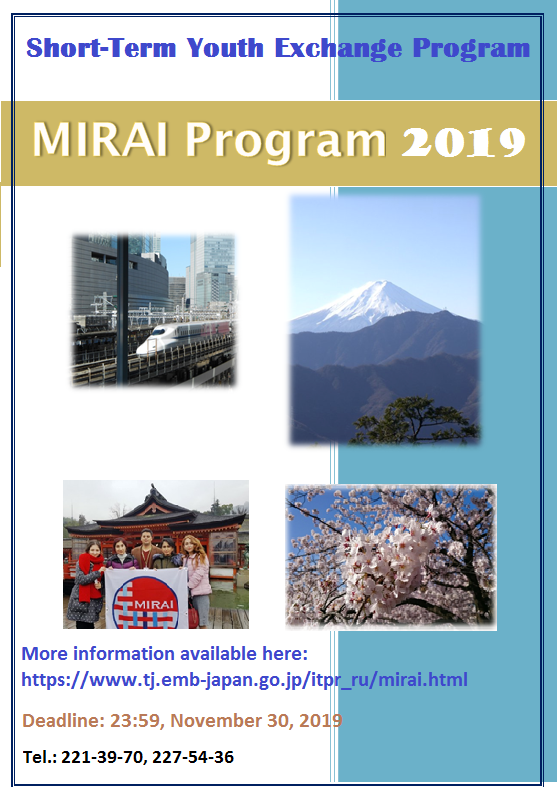 Short-Term Youth Exchange Program

MIRAI Program 2019

MIRAI

More information available here:
https://www.tj.emb-japan.go.jp/itpr_ru/mirai.html

Deadline: 23:59, November 30, 2019

Tel.: 221-39-70, 227-54-36